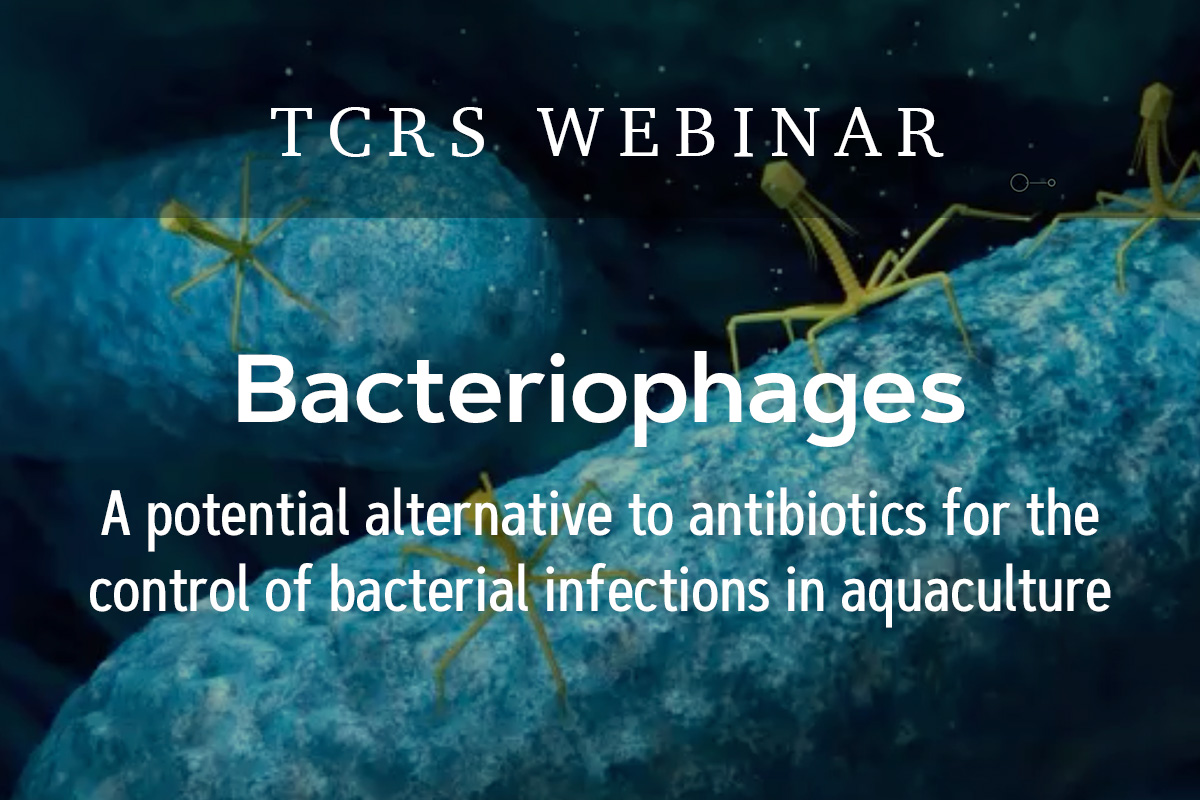 TCRS WEBINAR

Bacteriophages

A potential alternative to antibiotics for the control of bacterial infections in aquaculture